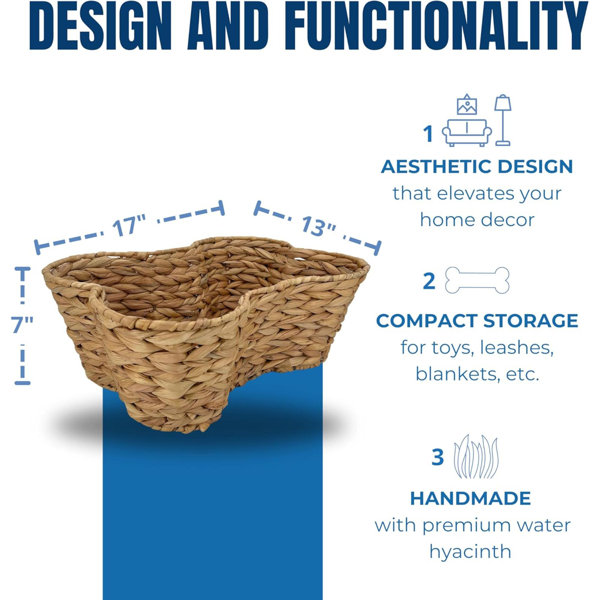 DESIGN AND FUNCTIONALITY

17"

13"

7"

1
AESTHETIC DESIGN
that elevates your home decor

2
COMPACT STORAGE
for toys, leashes, blankets, etc.

3
HANDMADE
with premium water hyacinth